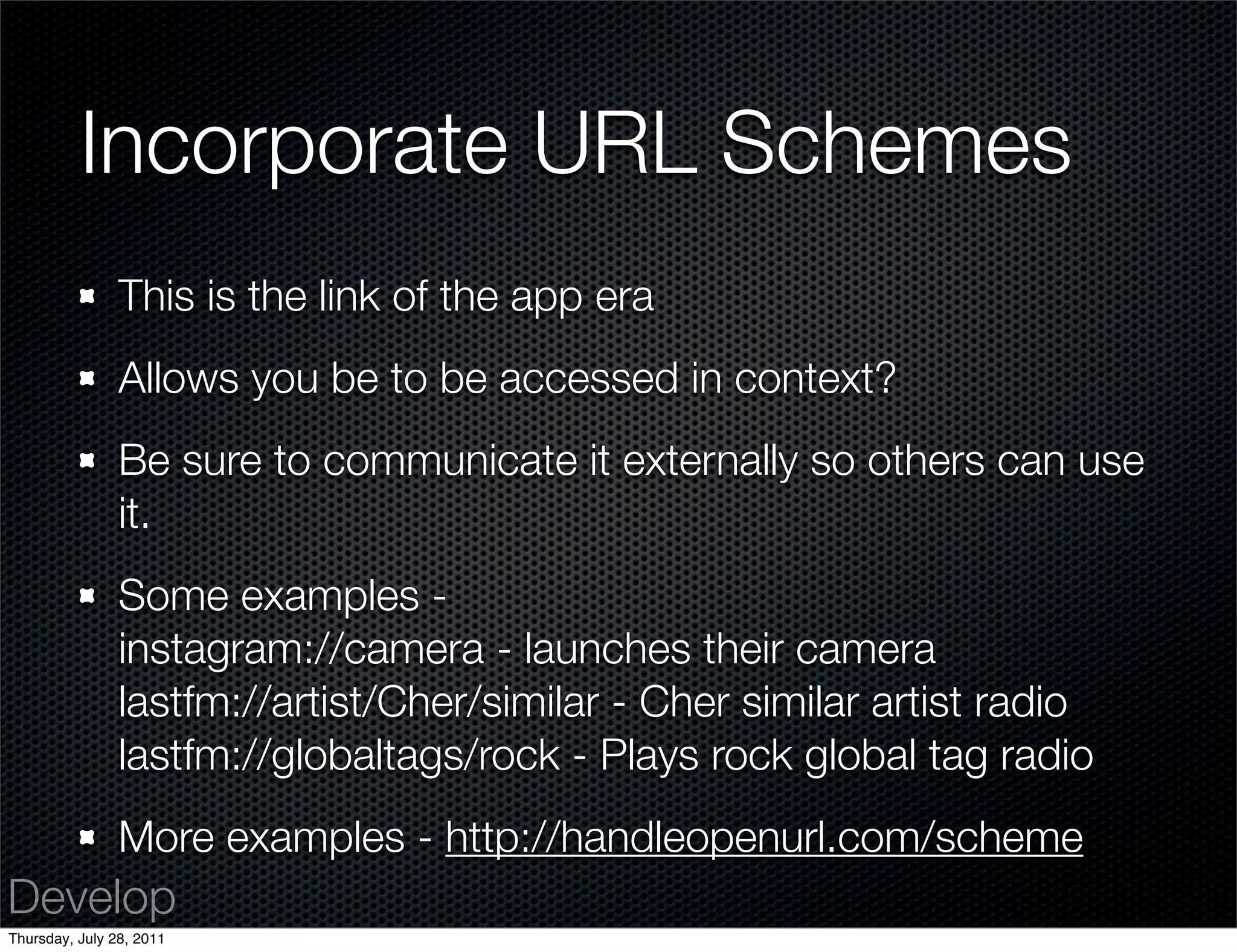 Incorporate URL Schemes

This is the link of the app era

Allows you be to be accessed in context?

Be sure to communicate it externally so others can use it.

Some examples -
instagram://camera - launches their camera
lastfm://artist/Cher/similar - Cher similar artist radio
lastfm://globaltags/rock - Plays rock global tag radio

More examples - http://handleopenurl.com/scheme

Develop

Thursday, July 28, 2011